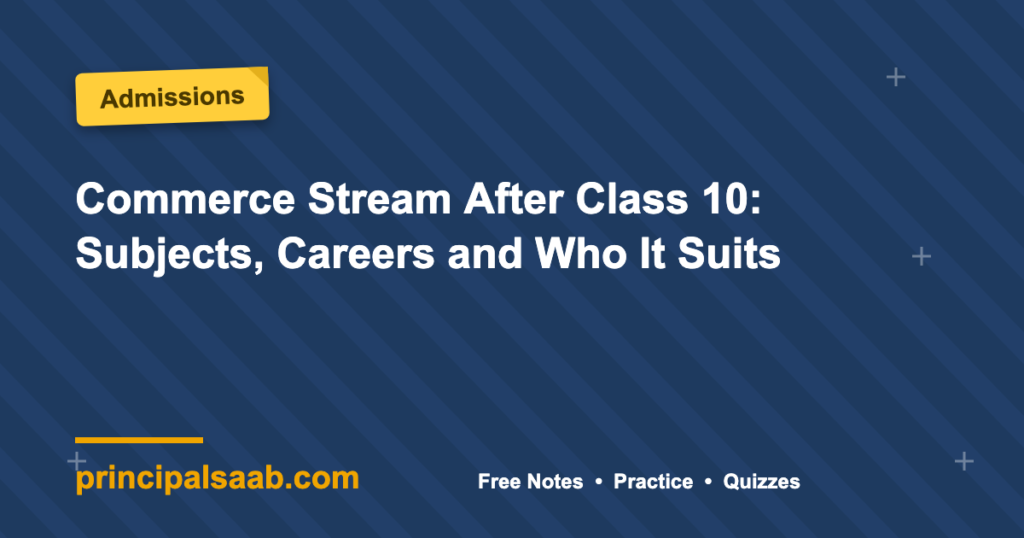 Admissions

Commerce Stream After Class 10: Subjects, Careers and Who It Suits

principalsaab.com

Free Notes • Practice • Quizzes